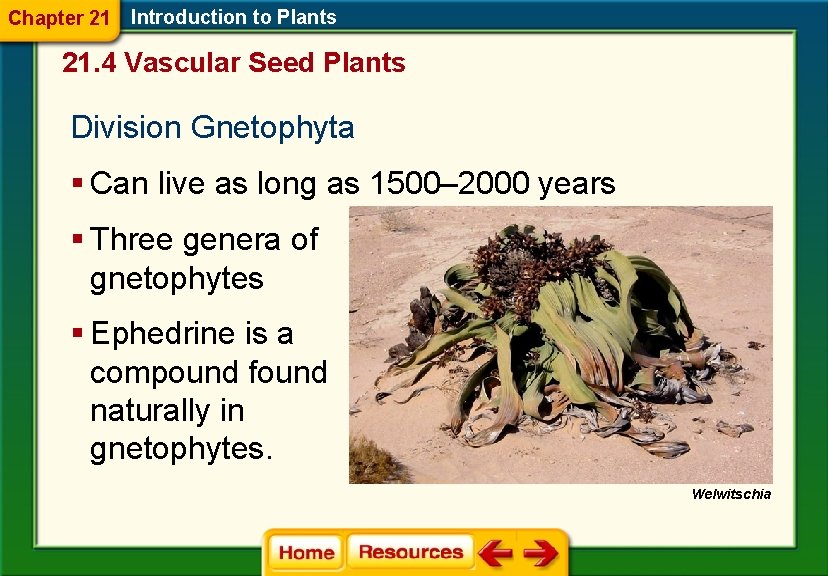 Chapter 21 Introduction to Plants

21.4 Vascular Seed Plants

Division Gnetophyta

▪ Can live as long as 1500–2000 years

▪ Three genera of gnetophytes

▪ Ephedrine is a compound found naturally in gnetophytes.

Welwitschia

Home Resources